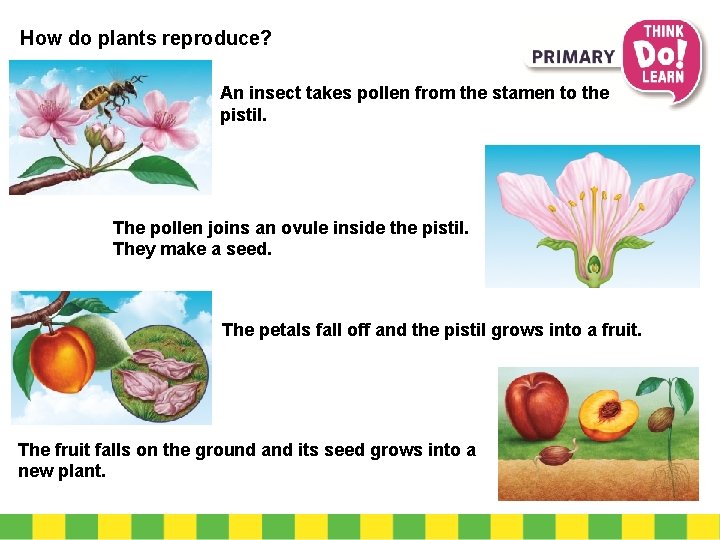 How do plants reproduce?

PRIMARY THINK Do! LEARN

An insect takes pollen from the stamen to the pistil.

The pollen joins an ovule inside the pistil. They make a seed.

The petals fall off and the pistil grows into a fruit.

The fruit falls on the ground and its seed grows into a new plant.